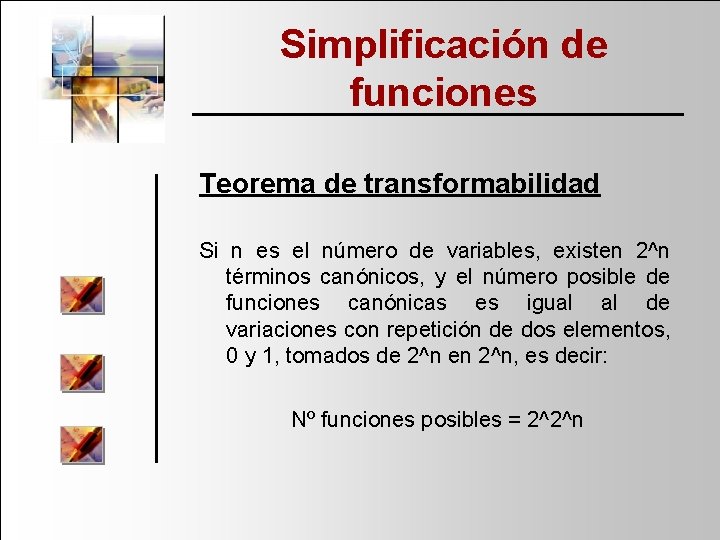 Simplificación de funciones

Teorema de transformabilidad

Si n es el número de variables, existen 2^n términos canónicos, y el número posible de funciones canónicas es igual al de variaciones con repetición de dos elementos, 0 y 1, tomados de 2^n en 2^n, es decir:

Nº funciones posibles = 2^2^n